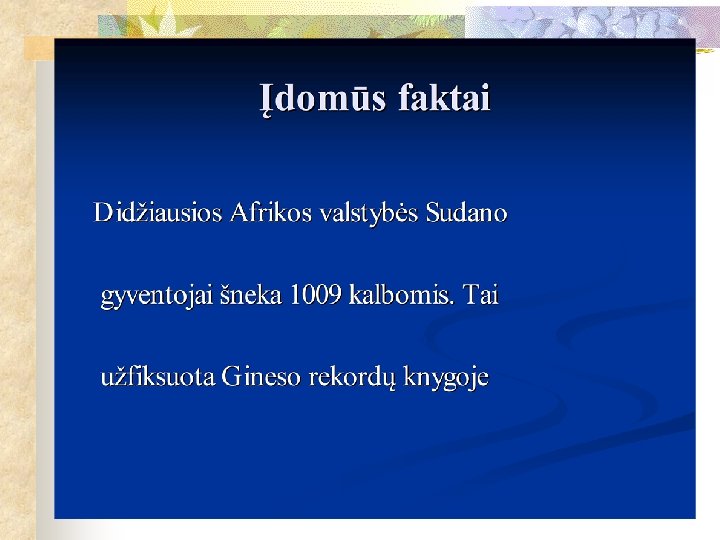 Įdomūs faktai

Didžiausios Afrikos valstybės Sudano gyventojai šneka 1009 kalbomis. Tai užfiksuota Gineso rekordų knygoje